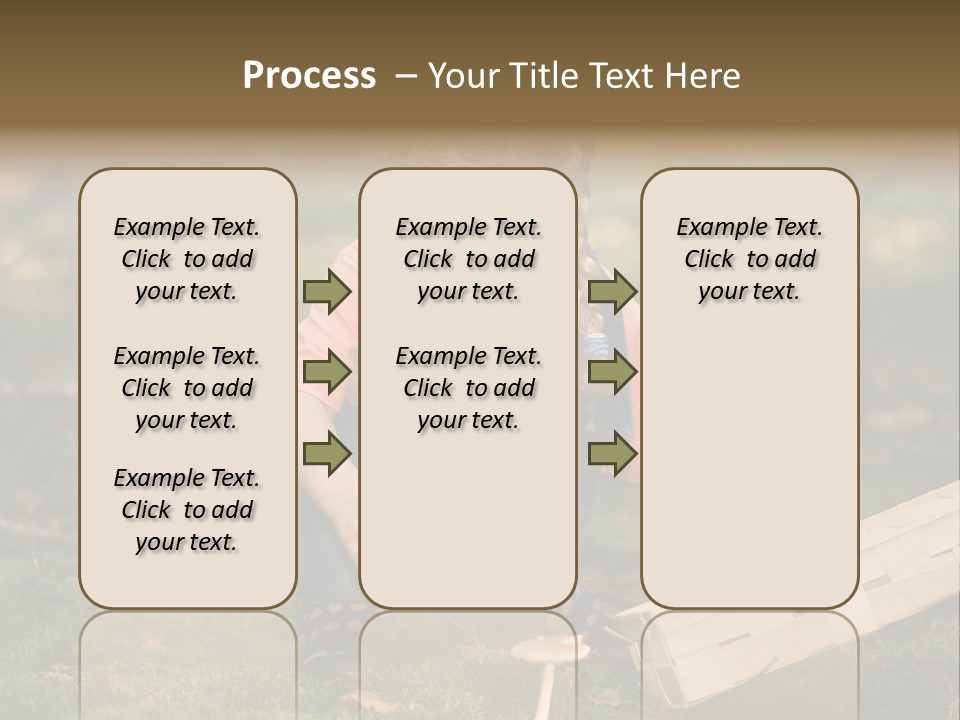 Process – Your Title Text Here

Example Text. Click to add your text.

Example Text. Click to add your text.

Example Text. Click to add your text.

Example Text. Click to add your text.

Example Text. Click to add your text.

Example Text. Click to add your text.